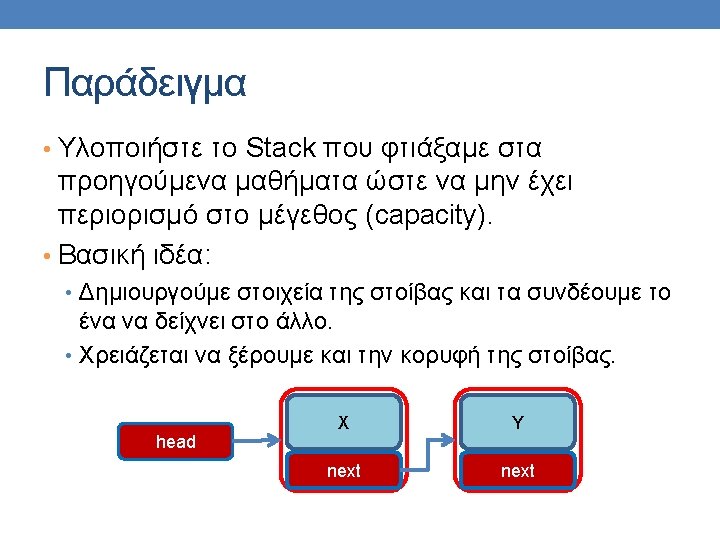 Παράδειγμα

• Υλοποιήστε το Stack που φτιάξαμε στα προηγούμενα μαθήματα ώστε να μην έχει περιορισμό στο μέγεθος (capacity).

• Βασική ιδέα:

• Δημιουργούμε στοιχεία της στοίβας και τα συνδέουμε το ένα να δείχνει στο άλλο.

• Χρειάζεται να ξέρουμε και την κορυφή της στοίβας.

head

X

next

Y

next